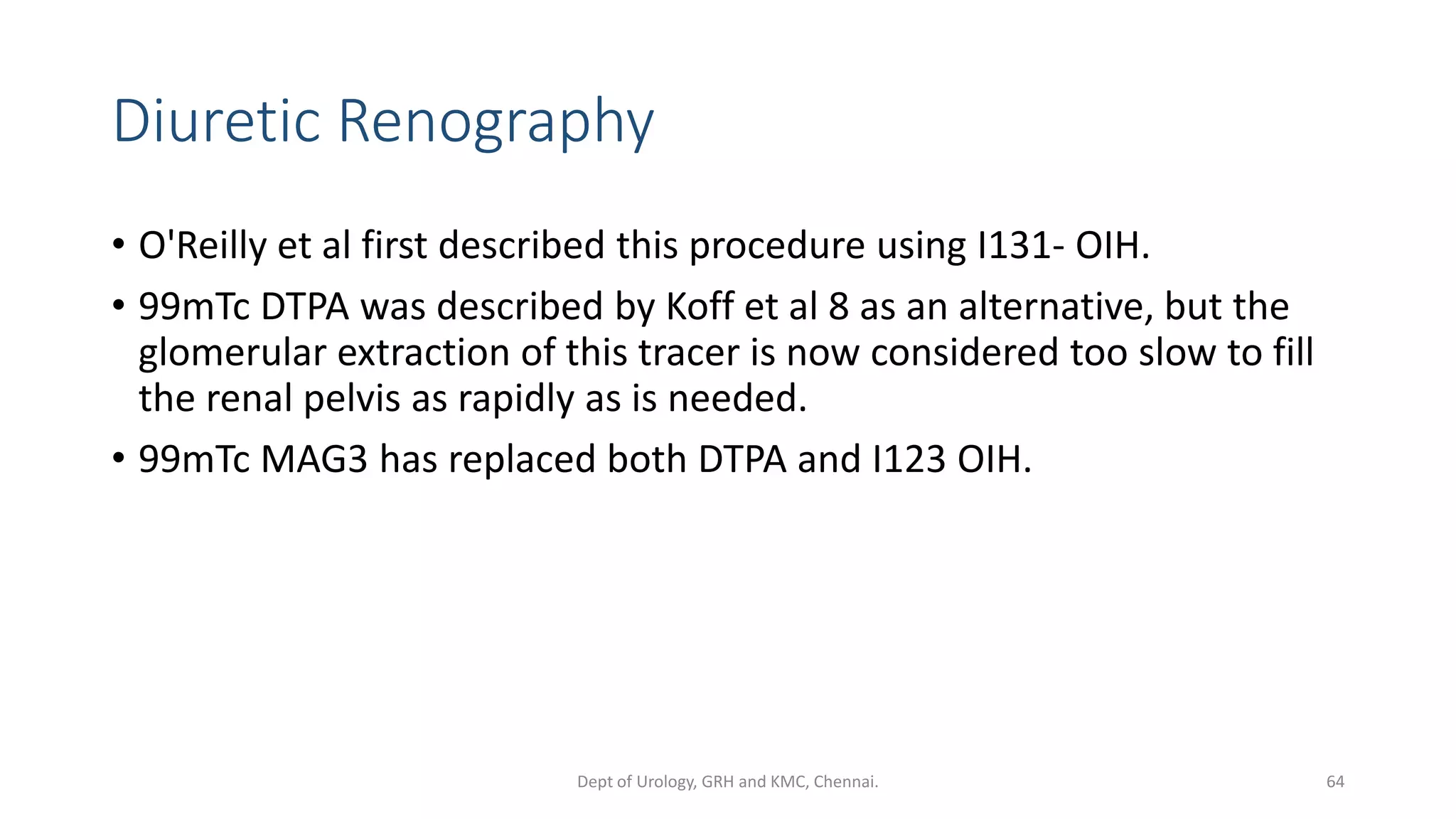 Diuretic Renography

• O'Reilly et al first described this procedure using I131- OIH.
• 99mTc DTPA was described by Koff et al 8 as an alternative, but the glomerular extraction of this tracer is now considered too slow to fill the renal pelvis as rapidly as is needed.
• 99mTc MAG3 has replaced both DTPA and I123 OIH.

Dept of Urology, GRH and KMC, Chennai.

64